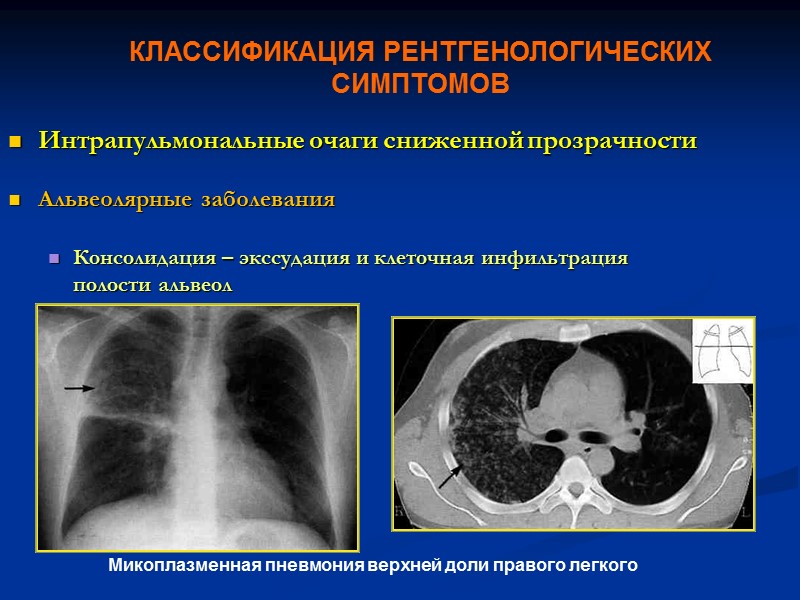 КЛАССИФИКАЦИЯ РЕНТГЕНОЛОГИЧЕСКИХ СИМПТОМОВ

Интрапульмональные очаги сниженной прозрачности

Альвеолярные заболевания

Консолидация – экссудация и клеточная инфильтрация полости альвеол

Микоплазменная пневмония верхней доли правого легкого